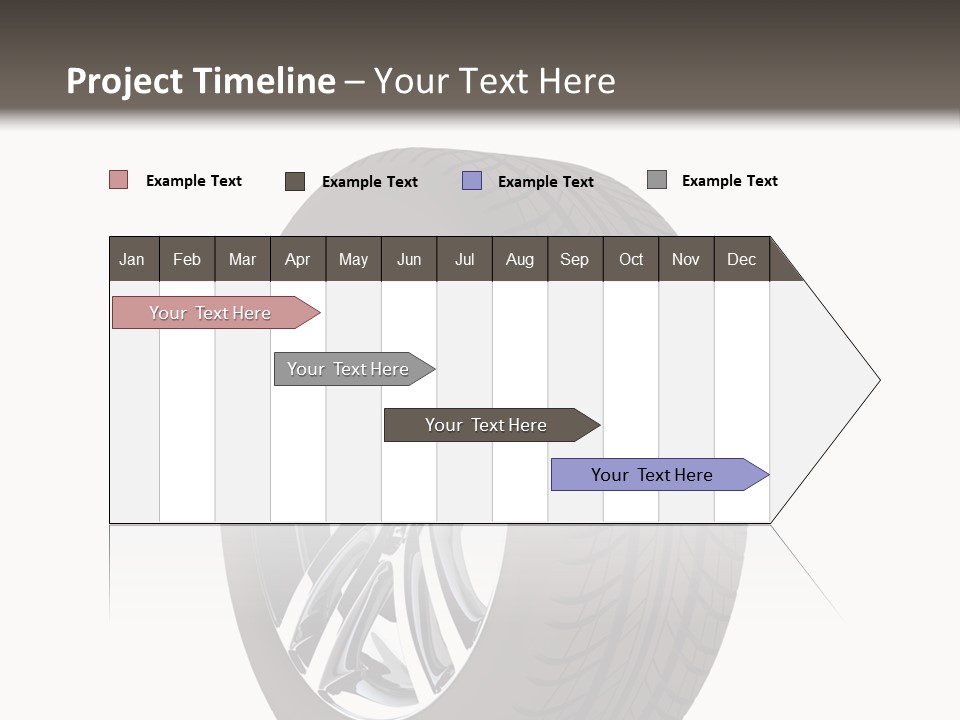 Project Timeline – Your Text Here

Example Text Example Text Example Text Example Text

| Jan | Feb | Mar | Apr | May | Jun | Jul | Aug | Sep | Oct | Nov | Dec |
|---|---|---|---|---|---|---|---|---|---|---|---|

Your Text Here

Your Text Here

Your Text Here

Your Text Here